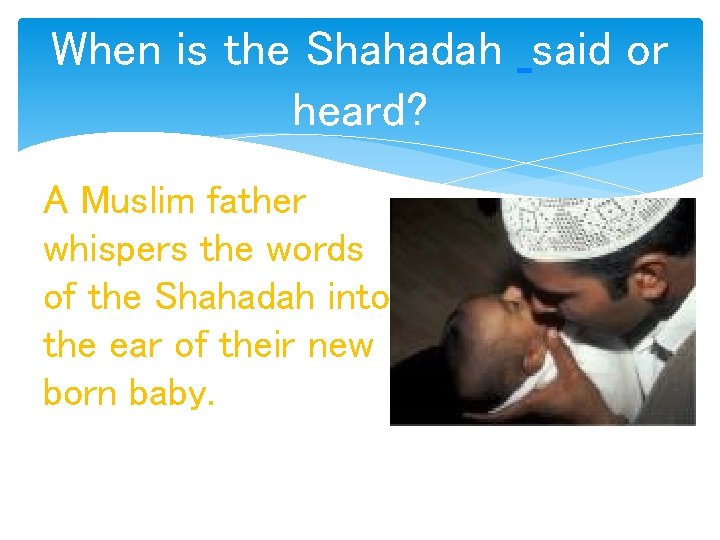 When is the Shahadah said or heard?

A Muslim father whispers the words of the Shahadah into the ear of their new born baby.